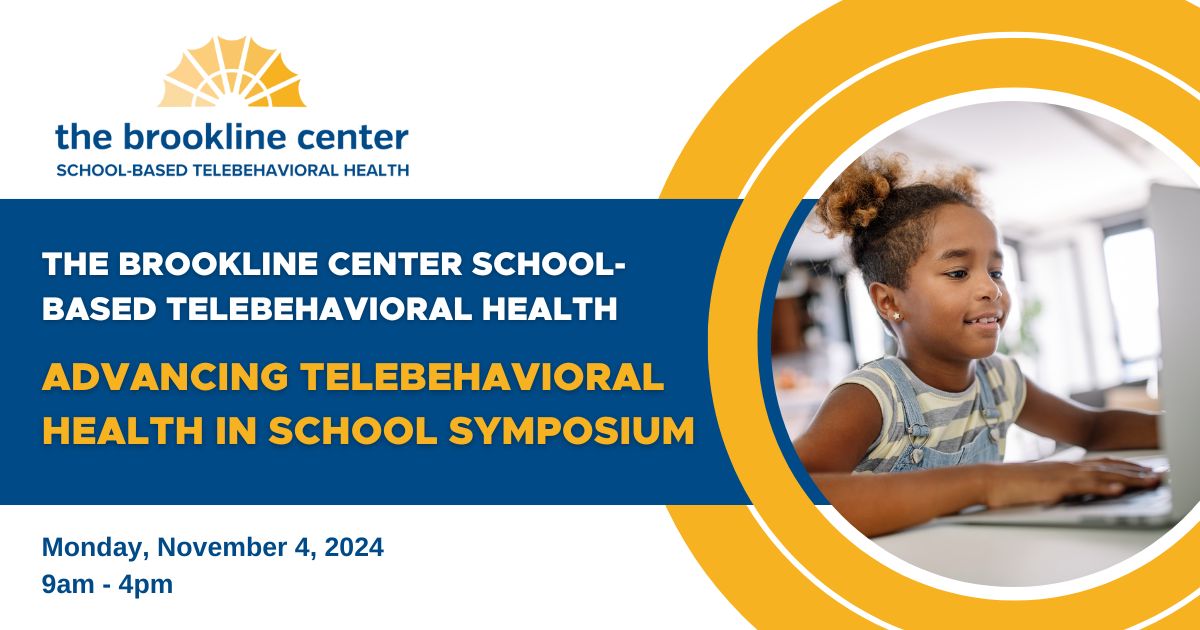 the brookline center
SCHOOL-BASED TELEBEHAVIORAL HEALTH

THE BROOKLINE CENTER SCHOOL-BASED TELEBEHAVIORAL HEALTH

ADVANCING TELEBEHAVIORAL HEALTH IN SCHOOL SYMPOSIUM

Monday, November 4, 2024
9am - 4pm